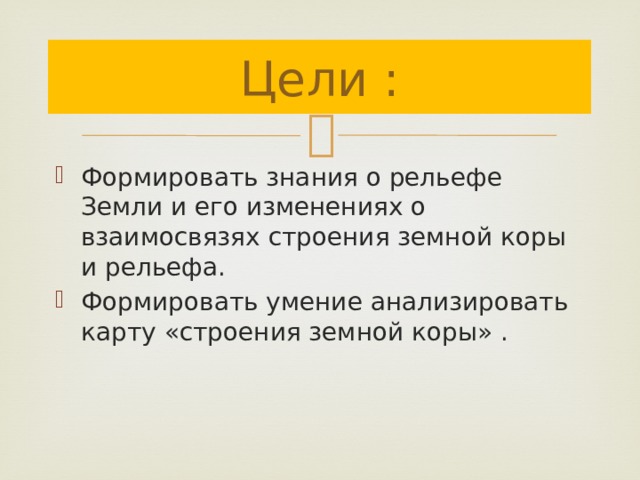 Цели :

Формировать знания о рельефе Земли и его изменениях о взаимосвязях строения земной коры и рельефа.

Формировать умение анализировать карту «строения земной коры» .